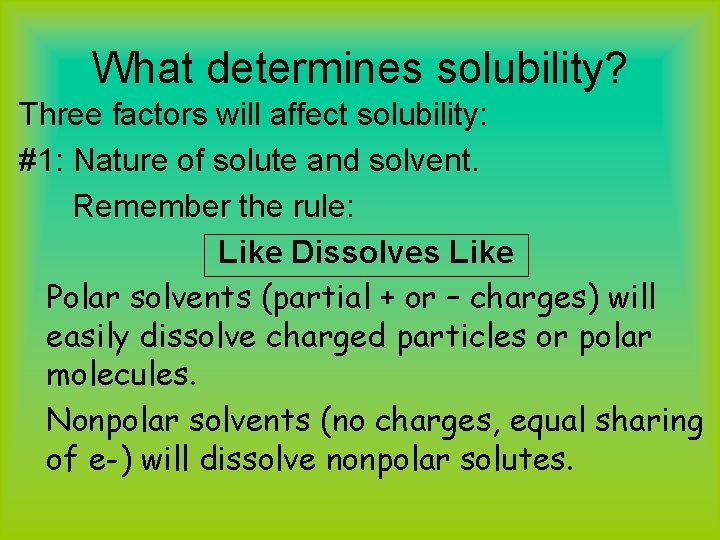 What determines solubility?

Three factors will affect solubility:

#1: Nature of solute and solvent.

Remember the rule:

Like Dissolves Like

Polar solvents (partial + or – charges) will easily dissolve charged particles or polar molecules.

Nonpolar solvents (no charges, equal sharing of e-) will dissolve nonpolar solutes.